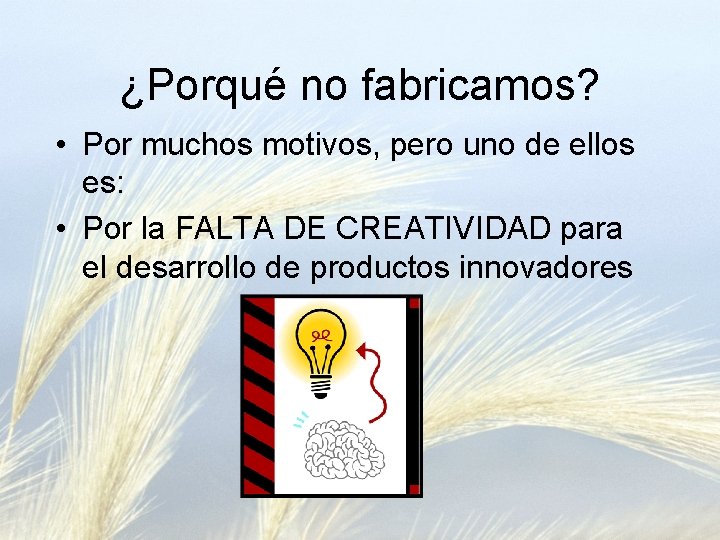 ¿Porqué no fabricamos?

• Por muchos motivos, pero uno de ellos es:
• Por la FALTA DE CREATIVIDAD para el desarrollo de productos innovadores